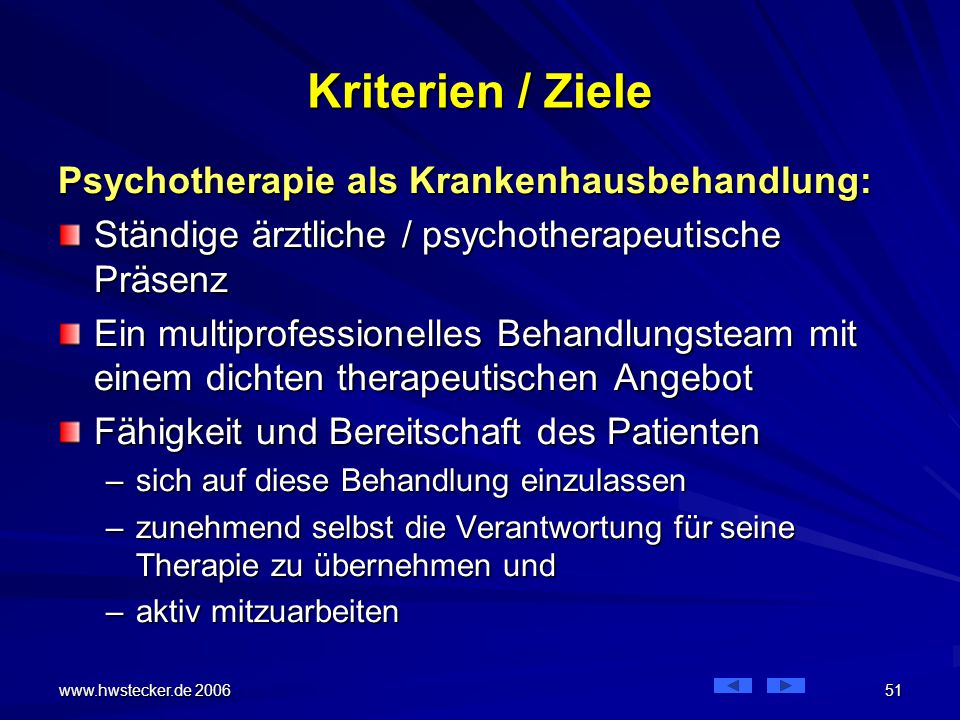 Kriterien / Ziele

Psychotherapie als Krankenhausbehandlung:

Ständige ärztliche / psychotherapeutische Präsenz

Ein multiprofessionelles Behandlungsteam mit einem dichten therapeutischen Angebot

Fähigkeit und Bereitschaft des Patienten

– sich auf diese Behandlung einzulassen

– zunehmend selbst die Verantwortung für seine Therapie zu übernehmen und

– aktiv mitzuarbeiten

www.hwstecker.de 2006

51